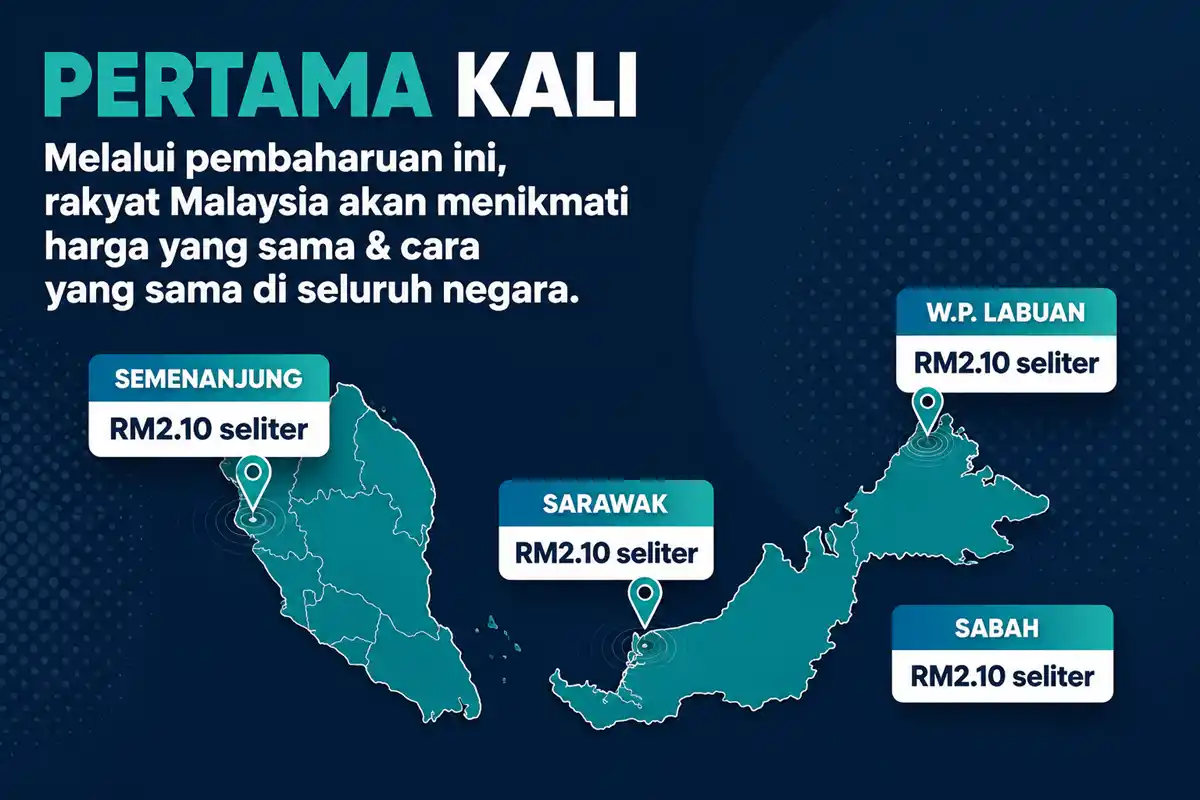 PERTAMA KALI

Melalui pembaharuan ini, rakyat Malaysia akan menikmati harga yang sama & cara yang sama di seluruh negara.

SEMENANJUNG
RM2.10 seliter

SARAWAK
RM2.10 seliter

W.P. LABUAN
RM2.10 seliter

SABAH
RM2.10 seliter